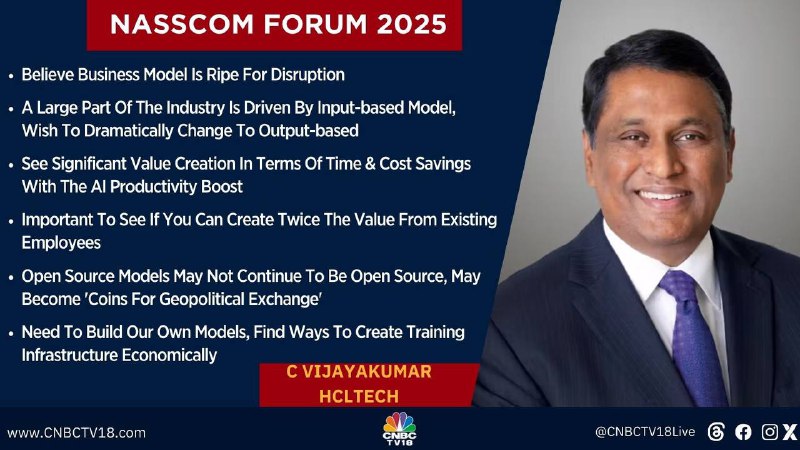 NASSCOM FORUM 2025

• Believe Business Model Is Ripe For Disruption

• A Large Part Of The Industry Is Driven By Input-based Model, Wish To Dramatically Change To Output-based

• See Significant Value Creation In Terms Of Time & Cost Savings With The AI Productivity Boost

• Important To See If You Can Create Twice The Value From Existing Employees

• Open Source Models May Not Continue To Be Open Source, May Become 'Coins For Geopolitical Exchange'

• Need To Build Our Own Models, Find Ways To Create Training Infrastructure Economically

C VIJAYAKUMAR
HCLTECH

www.CNBCTV18.com

CNBC TV18

@CNBCTV18Live